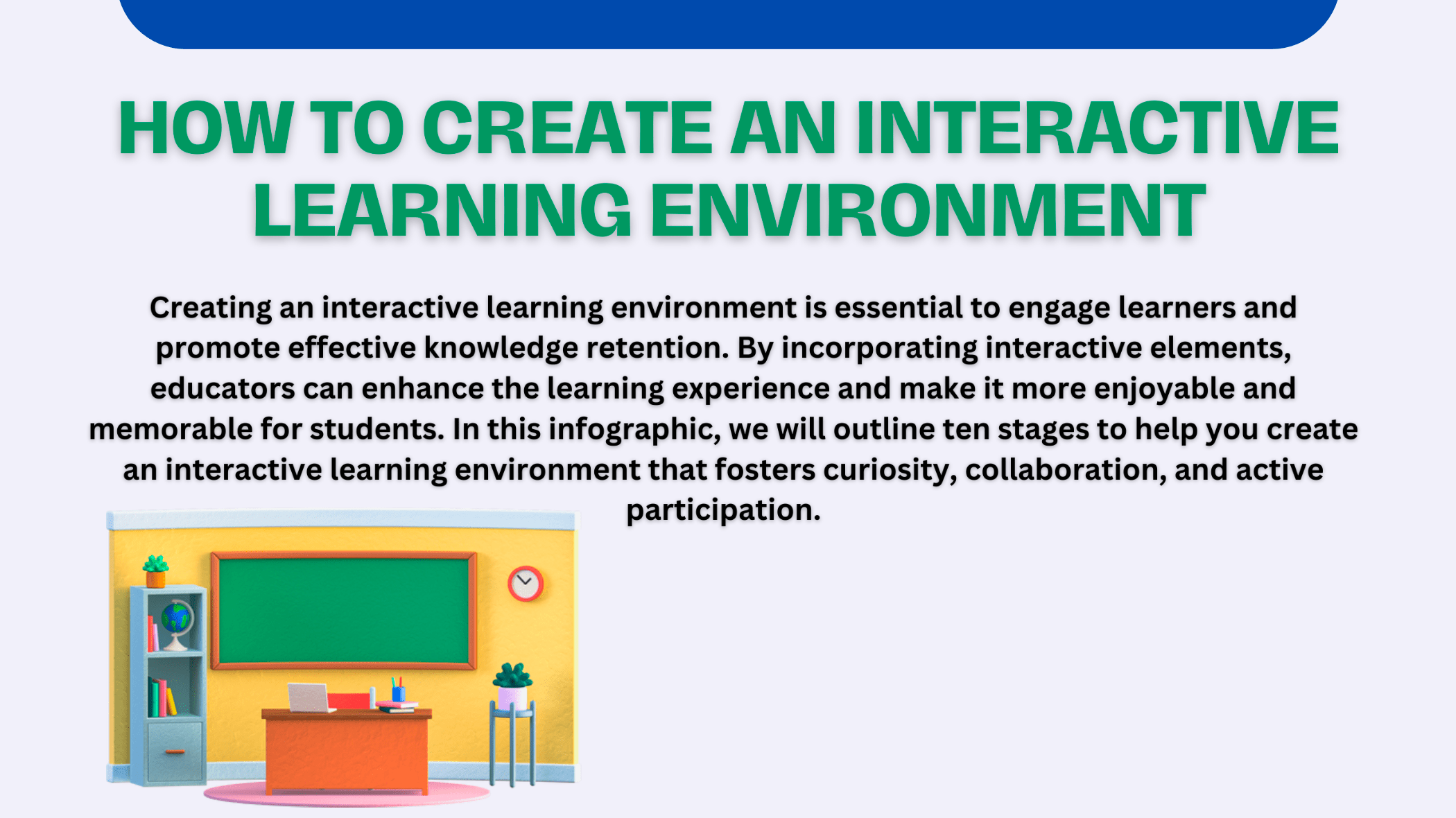 HOW TO CREATE AN INTERACTIVE LEARNING ENVIRONMENT

Creating an interactive learning environment is essential to engage learners and promote effective knowledge retention. By incorporating interactive elements, educators can enhance the learning experience and make it more enjoyable and memorable for students. In this infographic, we will outline ten stages to help you create an interactive learning environment that fosters curiosity, collaboration, and active participation.